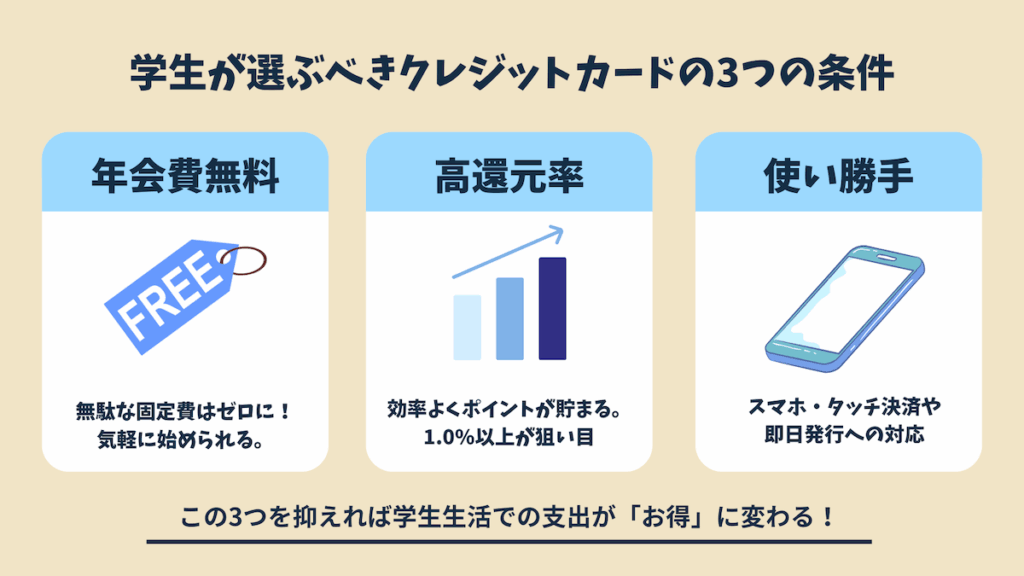 学生が選ぶべきクレジットカードの3つの条件

年会費無料

FREE

無駄な固定費はゼロに！
気軽に始められる。

高還元率

効率よくポイントが貯まる。
1.0%以上が狙い目

使い勝手

スマホ・タッチ決済や
即日発行への対応

この3つを抑えれば学生生活での支出が「お得」に変わる！